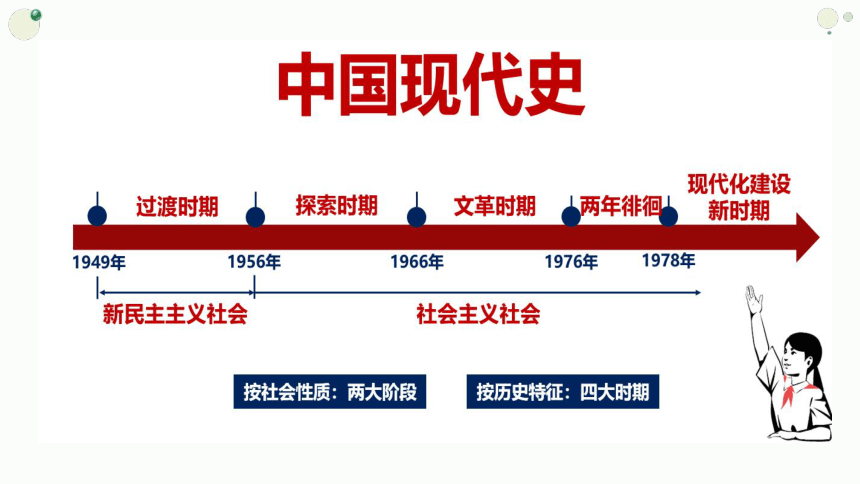 中国现代史

过渡时期 探索时期 文革时期 两年徘徊 现代化建设新时期

1949年 1956年 1966年 1976年 1978年

新民主主义社会 社会主义社会

按社会性质：两大阶段 按历史特征：四大时期